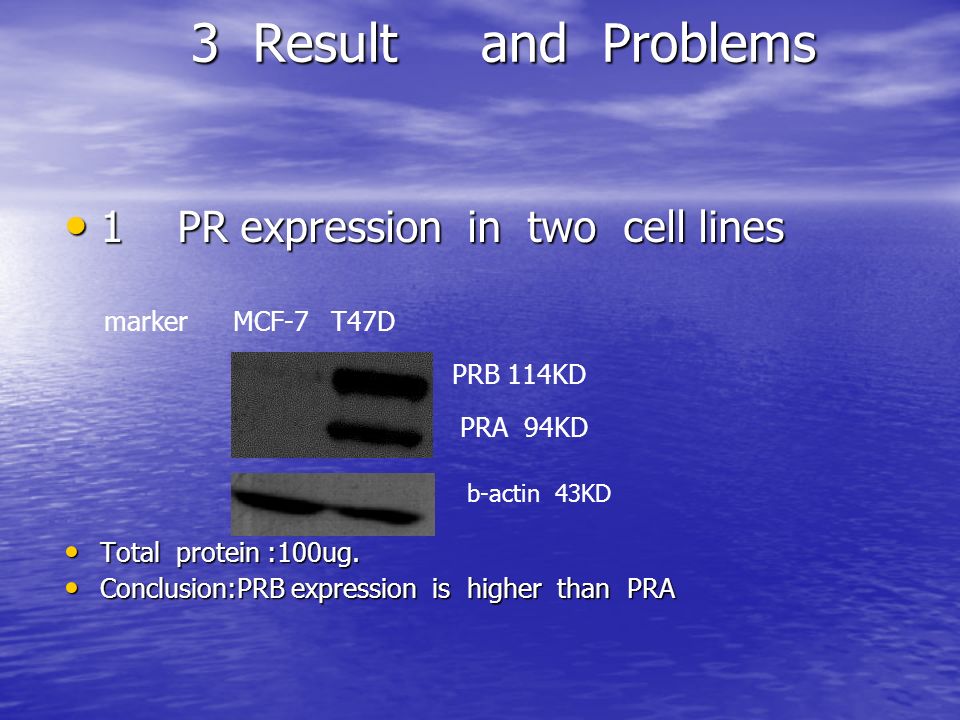 3 Result and Problems

• 1 PR expression in two cell lines

marker MCF-7 T47D

PRB 114KD

PRA 94KD

b-actin 43KD

• Total protein :100ug.
• Conclusion:PRB expression is higher than PRA